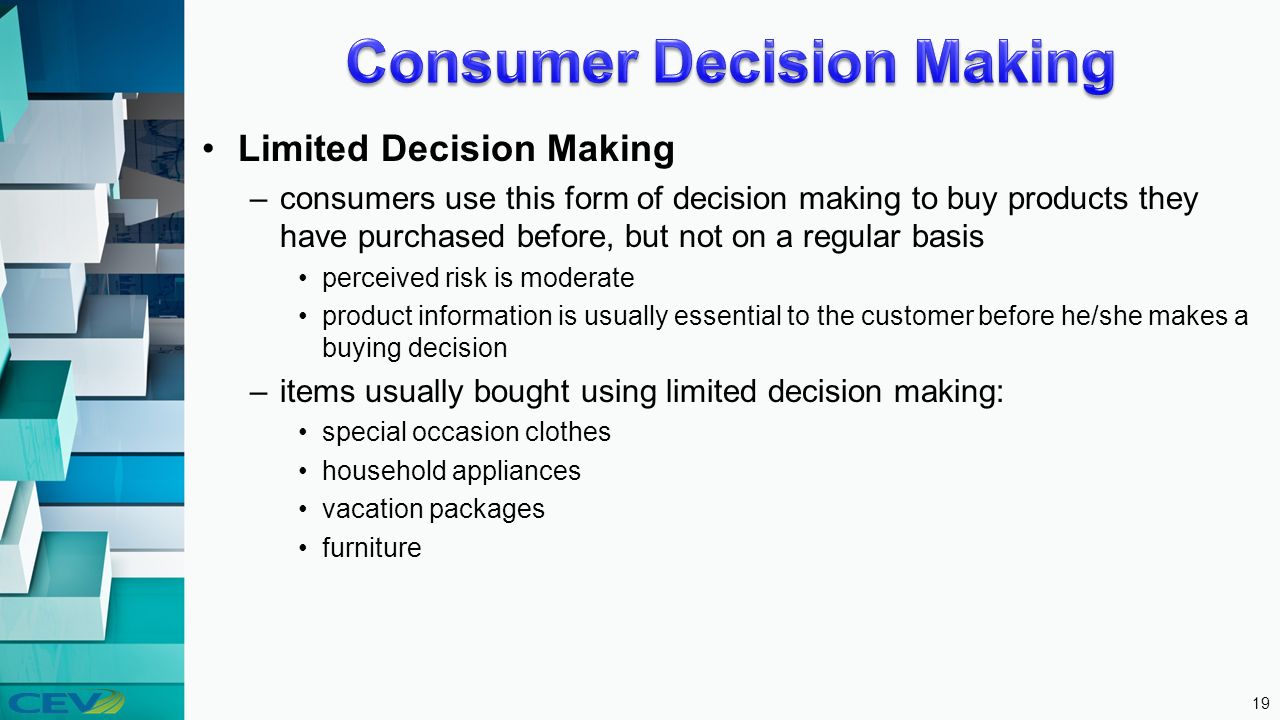 Consumer Decision Making

• Limited Decision Making

– consumers use this form of decision making to buy products they have purchased before, but not on a regular basis

• perceived risk is moderate

• product information is usually essential to the customer before he/she makes a buying decision

– items usually bought using limited decision making:

• special occasion clothes

• household appliances

• vacation packages

• furniture

CEV

19